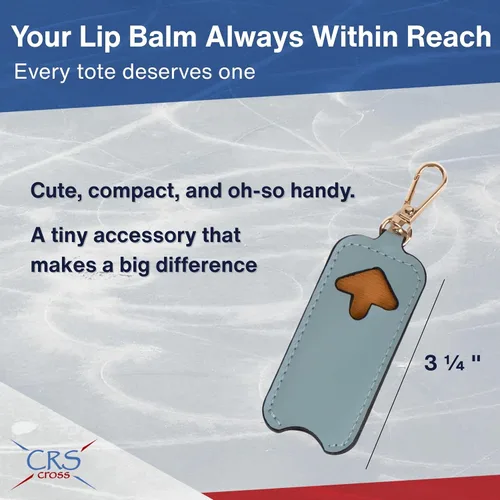 Your Lip Balm Always Within Reach

Every tote deserves one

Cute, compact, and oh-so handy.

A tiny accessory that makes a big difference

3 ¼ "

CRS cross